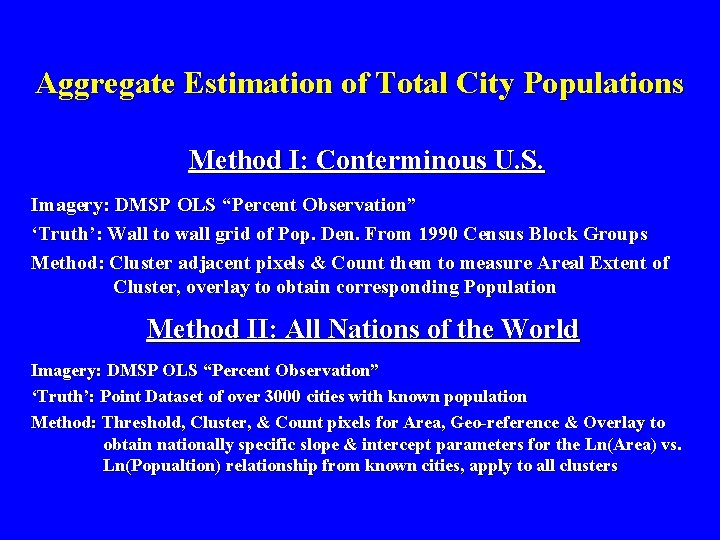 Aggregate Estimation of Total City Populations

Method I: Conterminous U.S.

Imagery: DMSP OLS “Percent Observation”

‘Truth’: Wall to wall grid of Pop. Den. From 1990 Census Block Groups

Method: Cluster adjacent pixels & Count them to measure Areal Extent of Cluster, overlay to obtain corresponding Population

Method II: All Nations of the World

Imagery: DMSP OLS “Percent Observation”

‘Truth’: Point Dataset of over 3000 cities with known population

Method: Threshold, Cluster, & Count pixels for Area, Geo-reference & Overlay to obtain nationally specific slope & intercept parameters for the Ln(Area) vs. Ln(Popualtion) relationship from known cities, apply to all clusters